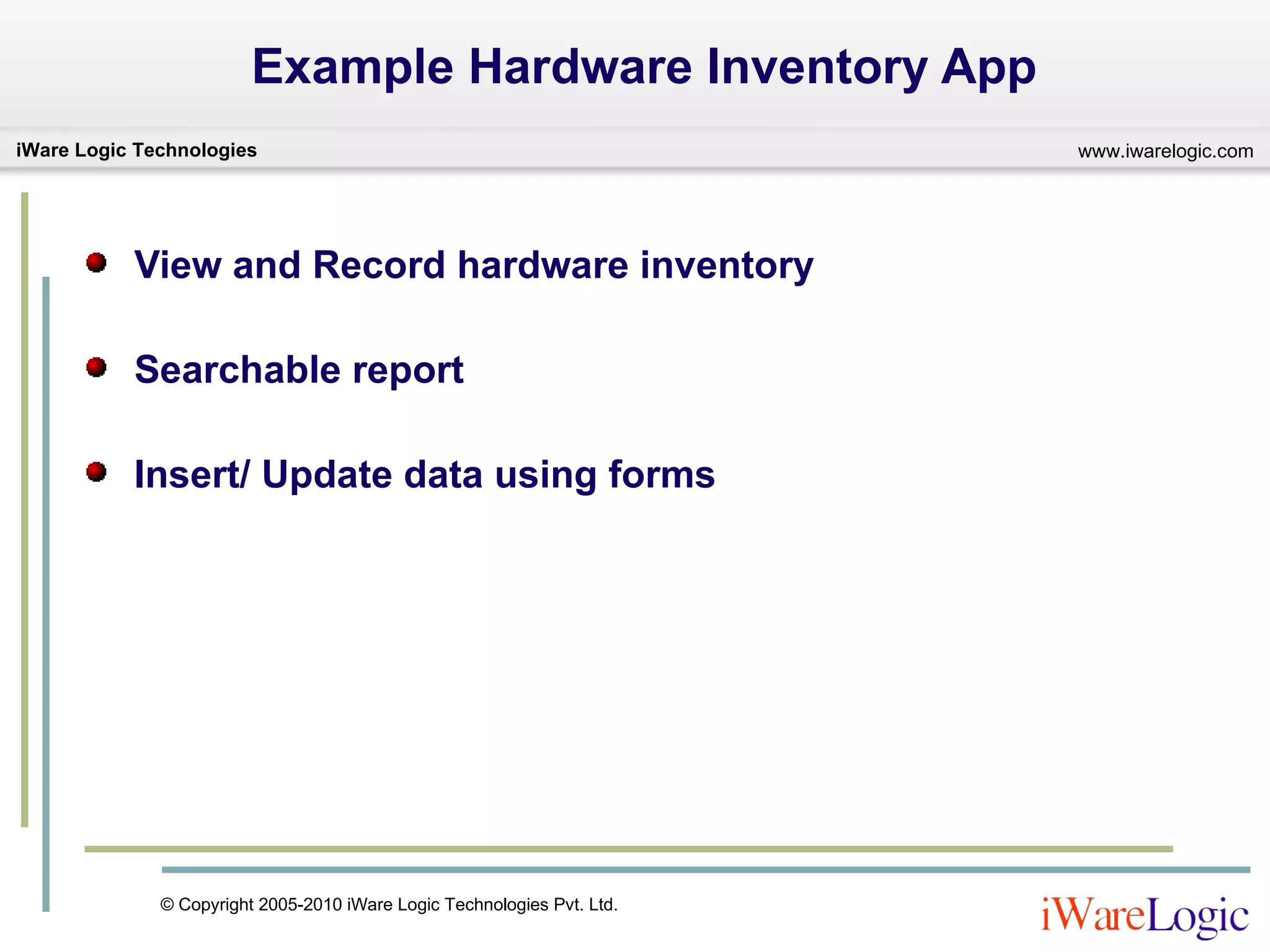 Example Hardware Inventory App

iWare Logic Technologies

www.iwarelogic.com

- View and Record hardware inventory
- Searchable report
- Insert/ Update data using forms

© Copyright 2005-2010 iWare Logic Technologies Pvt. Ltd.

iWareLogic